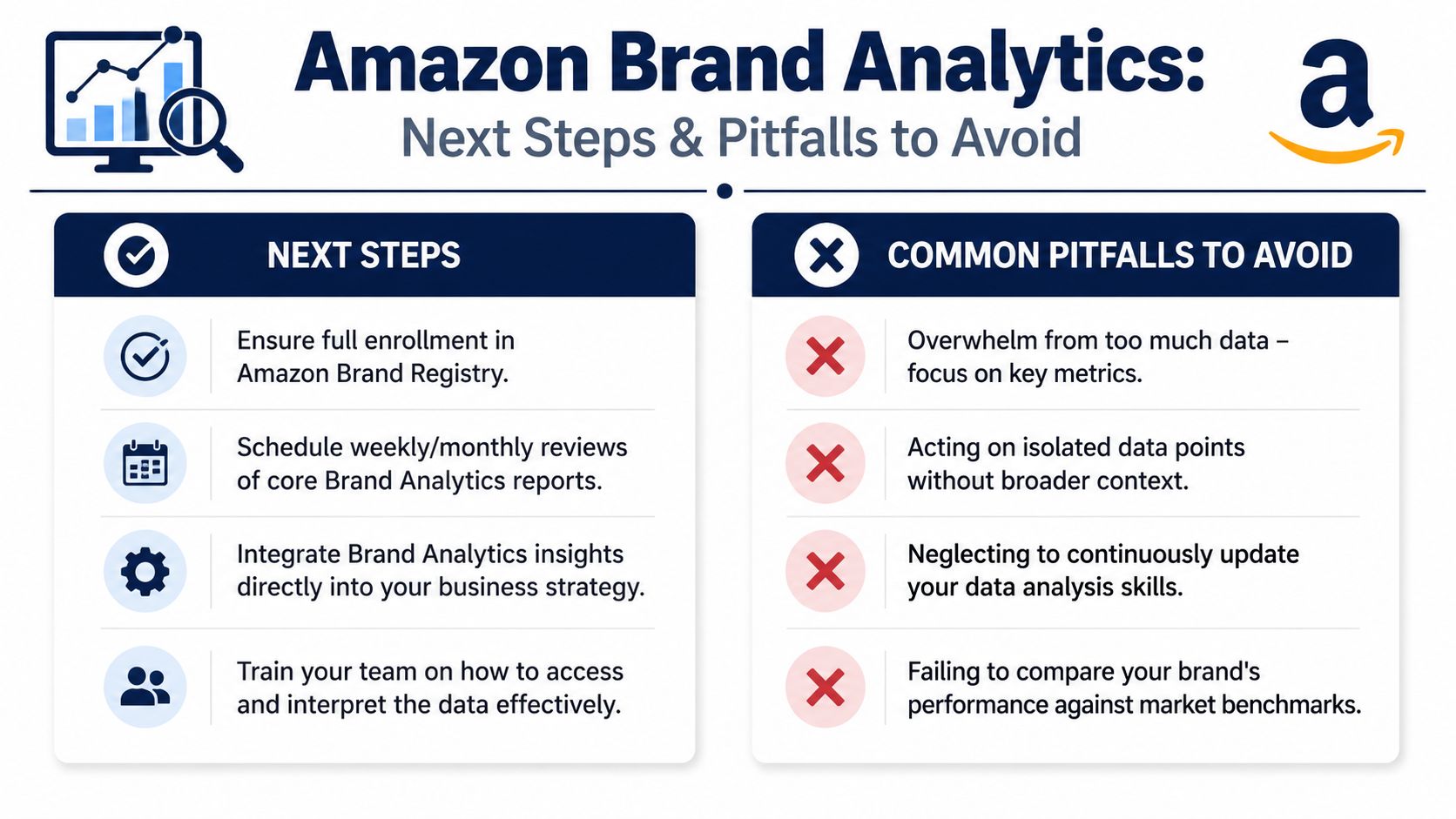 Amazon Brand Analytics:
Next Steps & Pitfalls to Avoid

a

NEXT STEPS

Ensure full enrollment in Amazon Brand Registry.

Schedule weekly/monthly reviews of core Brand Analytics reports.

Integrate Brand Analytics insights directly into your business strategy.

Train your team on how to access and interpret the data effectively.

COMMON PITFALLS TO AVOID

Overwhelm from too much data – focus on key metrics.

Acting on isolated data points without broader context.

Neglecting to continuously update your data analysis skills.

Failing to compare your brand's performance against market benchmarks.